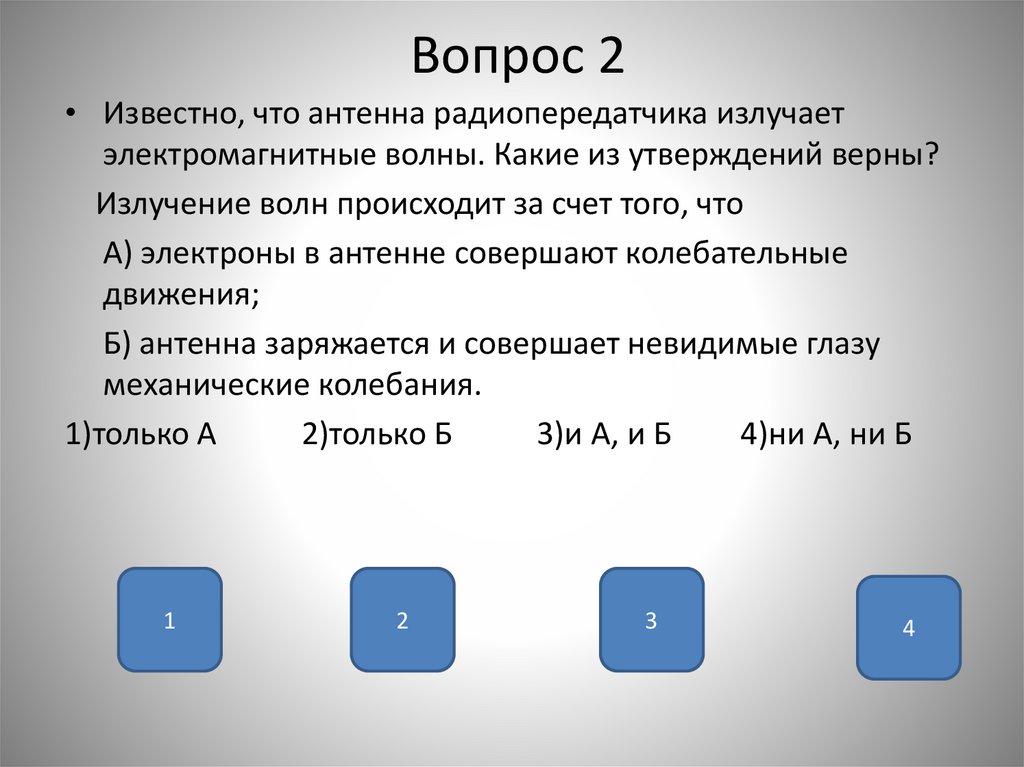 Вопрос 2

• Известно, что антенна радиопередатчика излучает электромагнитные волны. Какие из утверждений верны?

Излучение волн происходит за счет того, что

А) электроны в антенне совершают колебательные движения;

Б) антенна заряжается и совершает невидимые глазу механические колебания.

1)только А 2)только Б 3)и А, и Б 4)ни А, ни Б

1

2

3

4